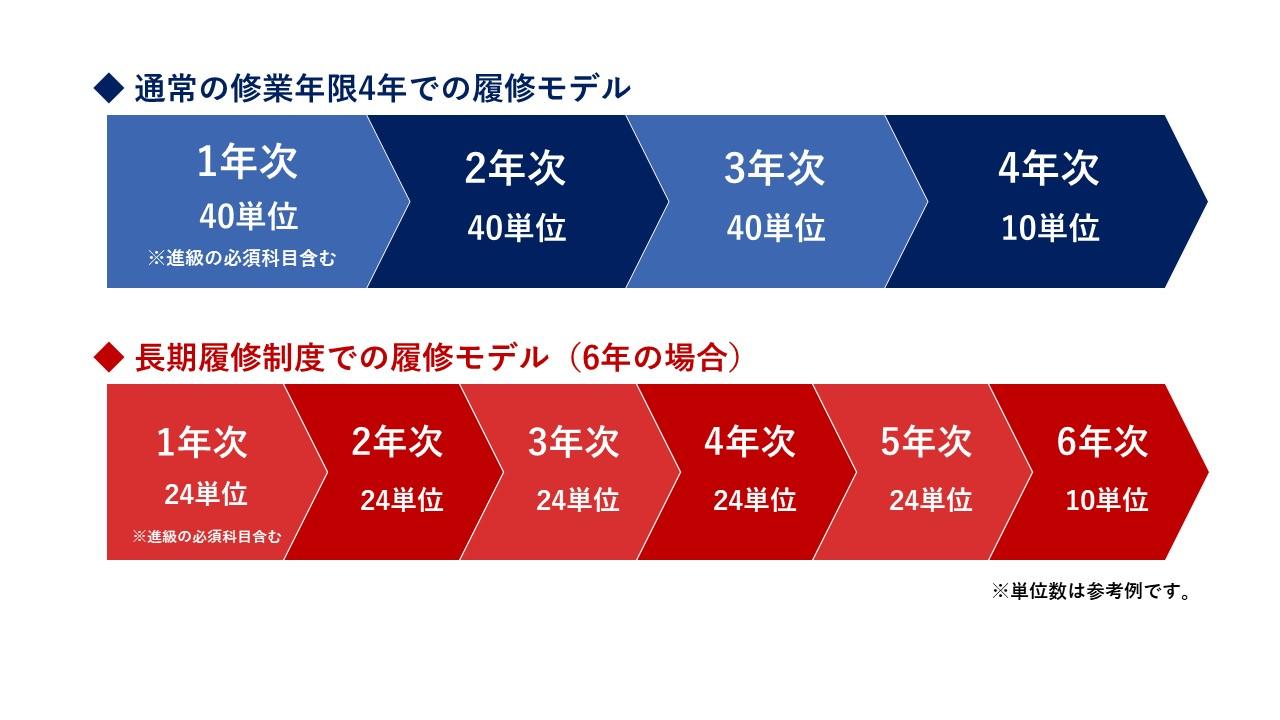 ◆ 通常の修業年限4年での履修モデル

1年次
40単位
※進級の必須科目含む

2年次
40単位

3年次
40単位

4年次
10単位

◆ 長期履修制度での履修モデル（6年の場合）

1年次
24単位
※進級の必須科目含む

2年次
24単位

3年次
24単位

4年次
24単位

5年次
24単位

6年次
10単位

※単位数は参考例です。